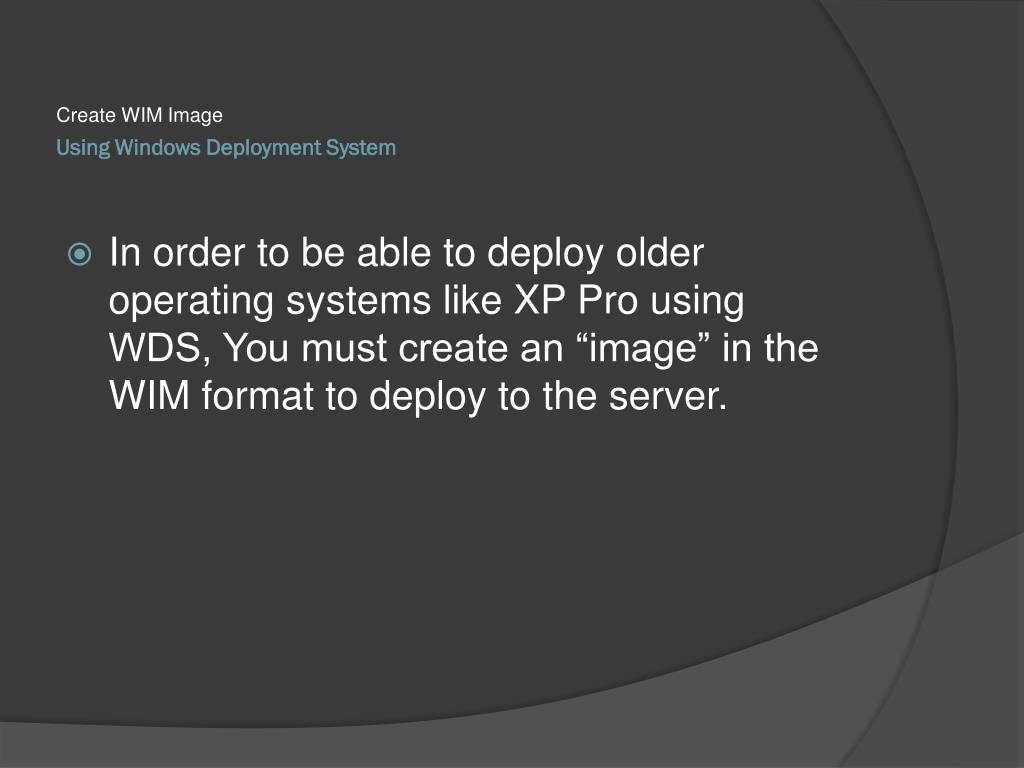 Create WIM Image
Using Windows Deployment System

In order to be able to deploy older operating systems like XP Pro using WDS, You must create an “image” in the WIM format to deploy to the server.